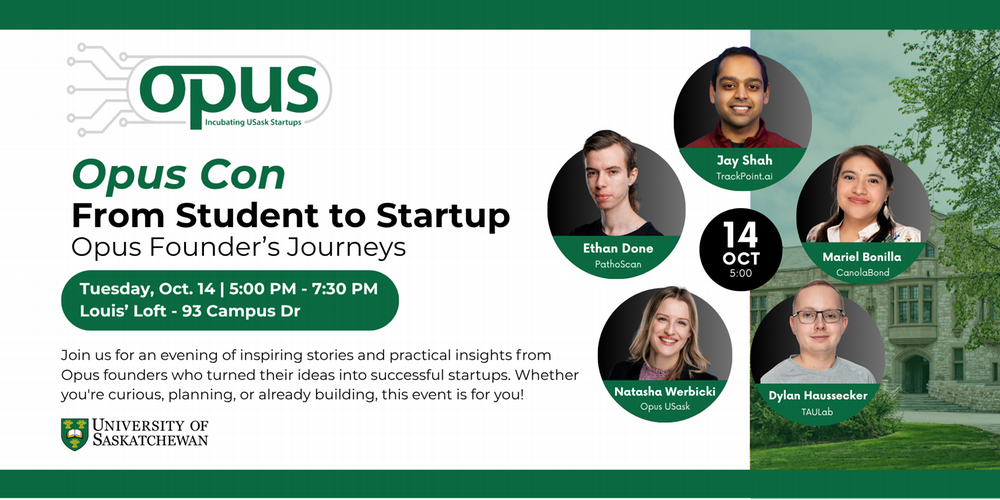 opus
Incubating USask Startups

Opus Con
From Student to Startup
Opus Founder's Journeys

Tuesday, Oct. 14 | 5:00 PM - 7:30 PM
Louis' Loft - 93 Campus Dr

Join us for an evening of inspiring stories and practical insights from Opus founders who turned their ideas into successful startups. Whether you're curious, planning, or already building, this event is for you!

UNIVERSITY OF SASKATCHEWAN

Jay Shah
TrackPoint.ai

Ethan Done
PathoScan

14
OCT
5:00

Mariel Bonilla
CanolaBond

Natasha Werbicki
Opus USask

Dylan Haussecker
TAULab